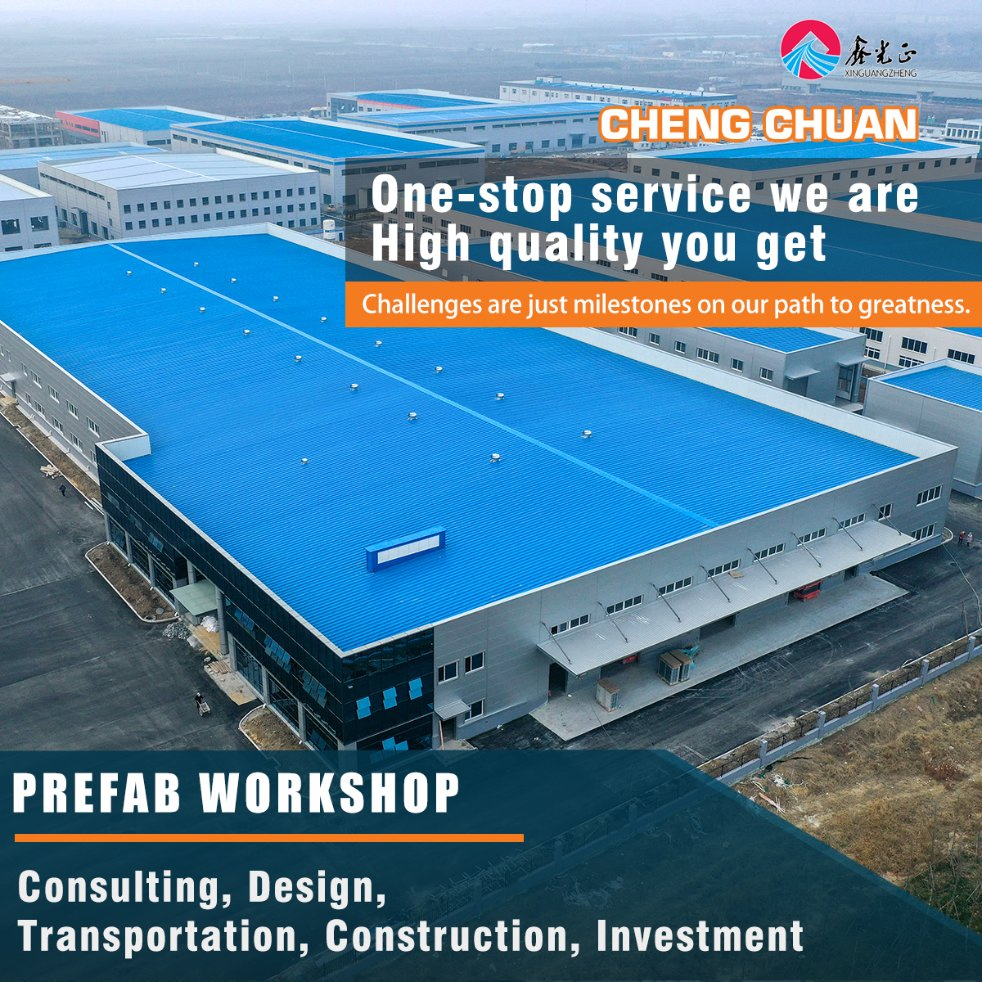 鑫光正
XINGUANGZHENG

CHENG CHUAN

One-stop service we are
High quality you get

Challenges are just milestones on our path to greatness.

PREFAB WORKSHOP

Consulting, Design,
Transportation, Construction, Investment